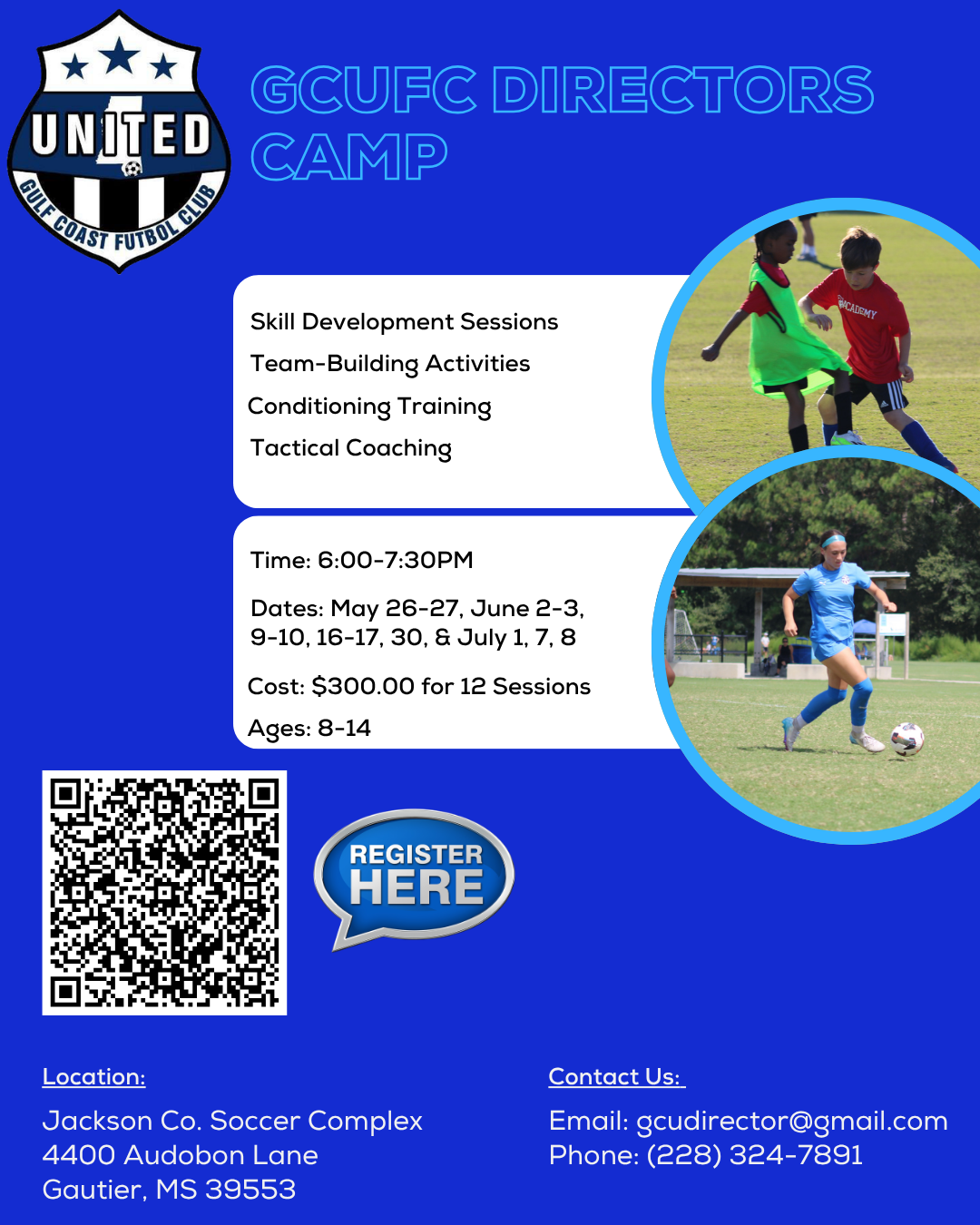 UNITED
GULF COAST FUTBOL CLUB

GCUFC DIRECTORS CAMP

Skill Development Sessions
Team-Building Activities
Conditioning Training
Tactical Coaching

ACADEMY

Time: 6:00-7:30PM

Dates: May 26-27, June 2-3, 9-10, 16-17, 30, & July 1, 7, 8

Cost: $300.00 for 12 Sessions

Ages: 8-14

REGISTER HERE

Location:

Jackson Co. Soccer Complex
4400 Audobon Lane
Gautier, MS 39553

Contact Us:

Email: gcudirector@gmail.com
Phone: (228) 324-7891